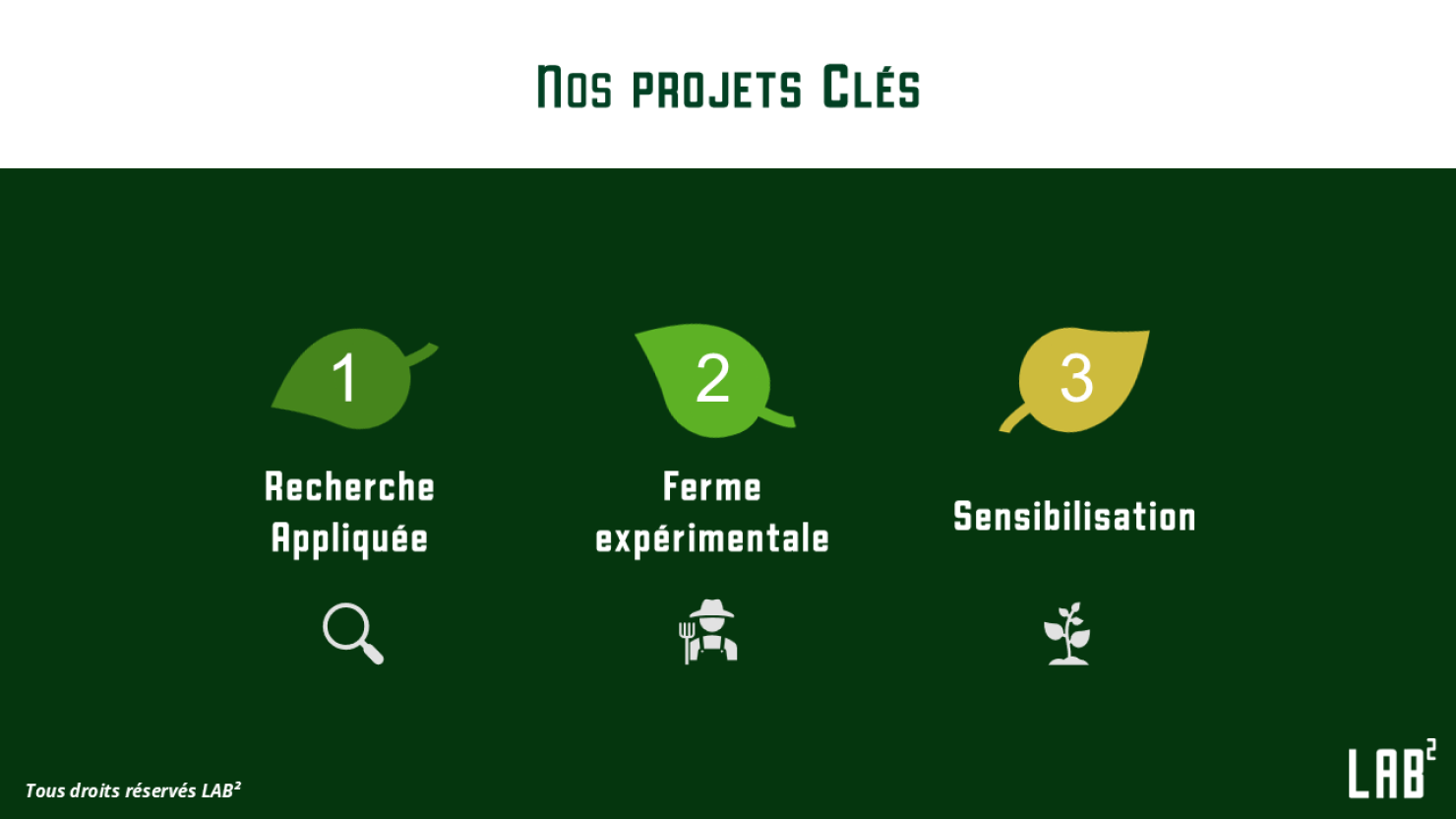 Nos projets Clés

1

Recherche Appliquée

2

Ferme expérimentale

3

Sensibilisation

Tous droits réservés LAB²

LAB²